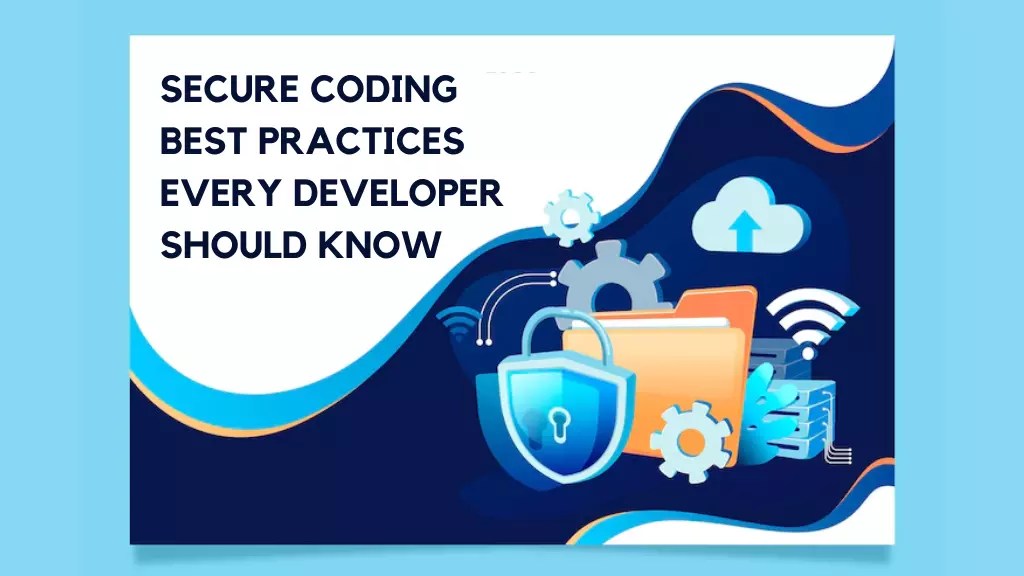 SECURE CODING BEST PRACTICES EVERY DEVELOPER SHOULD KNOW